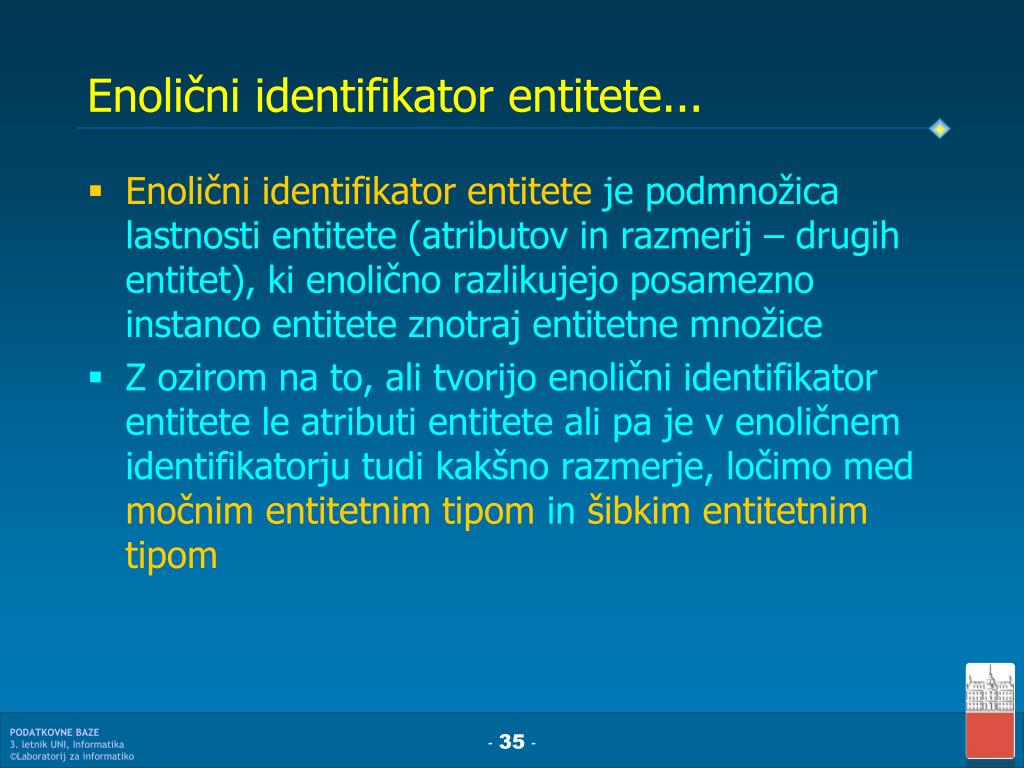 Enolični identifikator entitete...

▪ Enolični identifikator entitete je podmnožica lastnosti entitete (atributov in razmerij – drugih entitet), ki enolično razlikujejo posamezno instanco entitete znotraj entitetne množice

▪ Z ozirom na to, ali tvorijo enolični identifikator entitete le atributi entitete ali pa je v enoličnem identifikatorju tudi kakšno razmerje, ločimo med močnim entitetnim tipom in šibkim entitetnim tipom

PODATKOVNE BAZE
3. letnik UNI, Informatika
©Laboratorij za informatiko

- 35 -